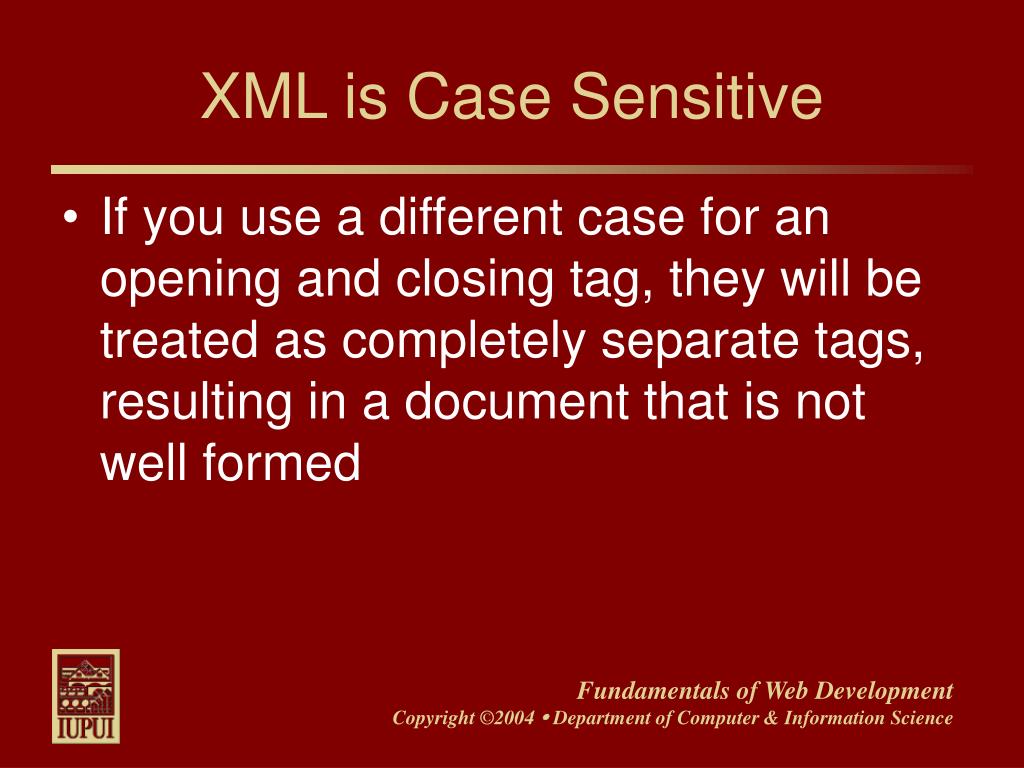 XML is Case Sensitive

• If you use a different case for an opening and closing tag, they will be treated as completely separate tags, resulting in a document that is not well formed

IUPUI

Fundamentals of Web Development
Copyright ©2004 • Department of Computer & Information Science